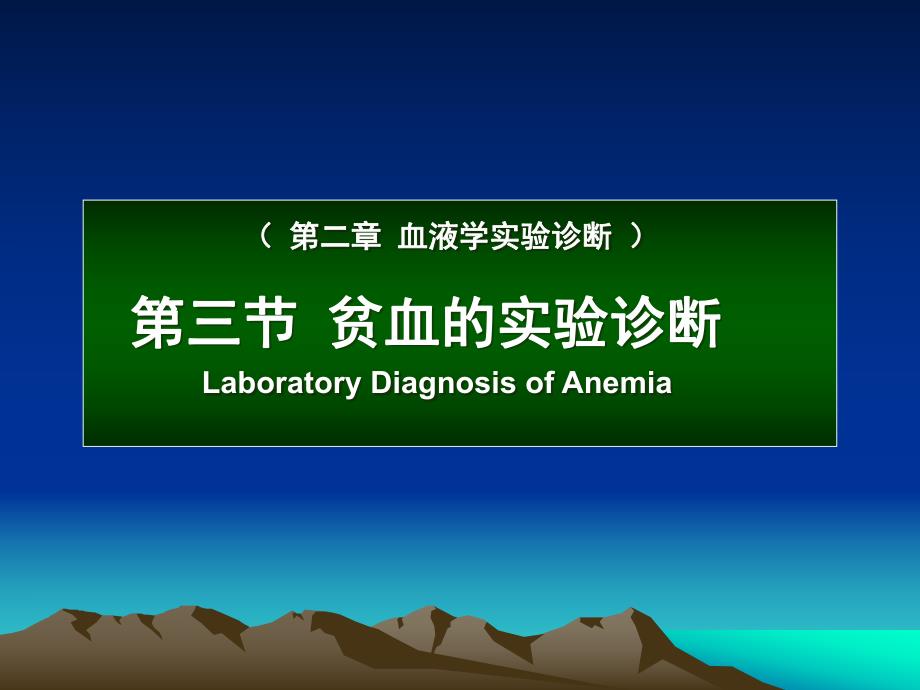 （ 第二章 血液学实验诊断 ）

第三节 贫血的实验诊断

Laboratory Diagnosis of Anemia